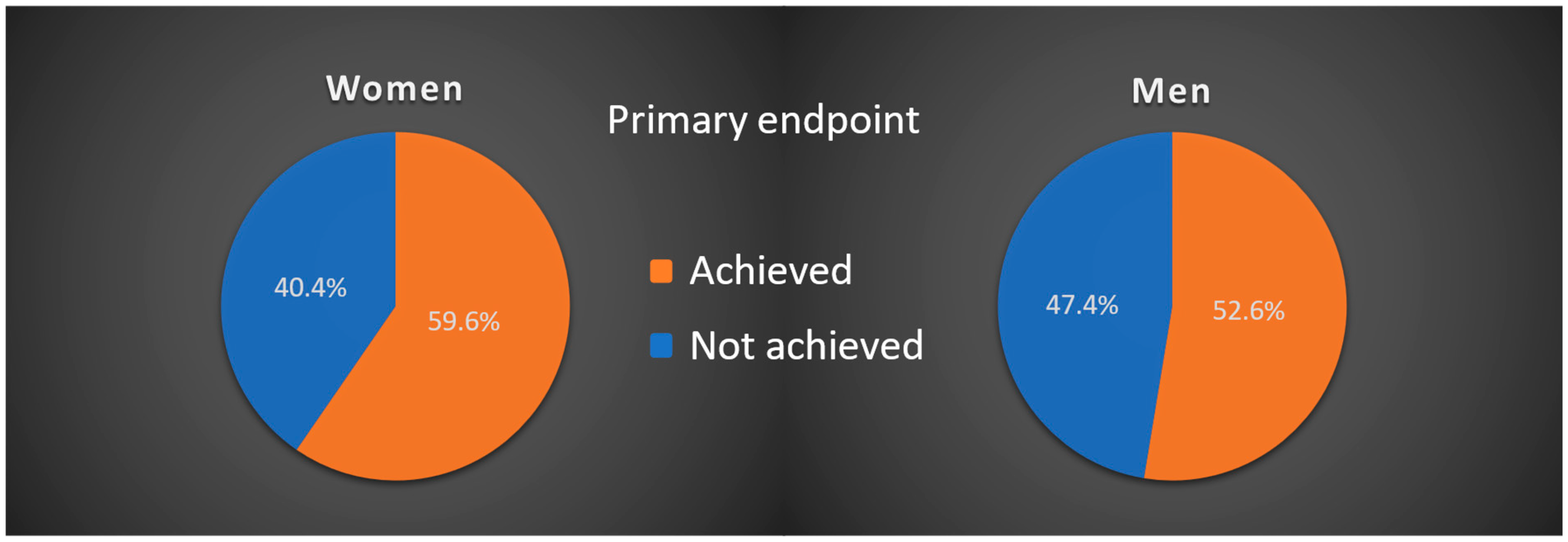 Women

40.4%

59.6%

Primary endpoint

Achieved

Not achieved

Men

47.4%

52.6%